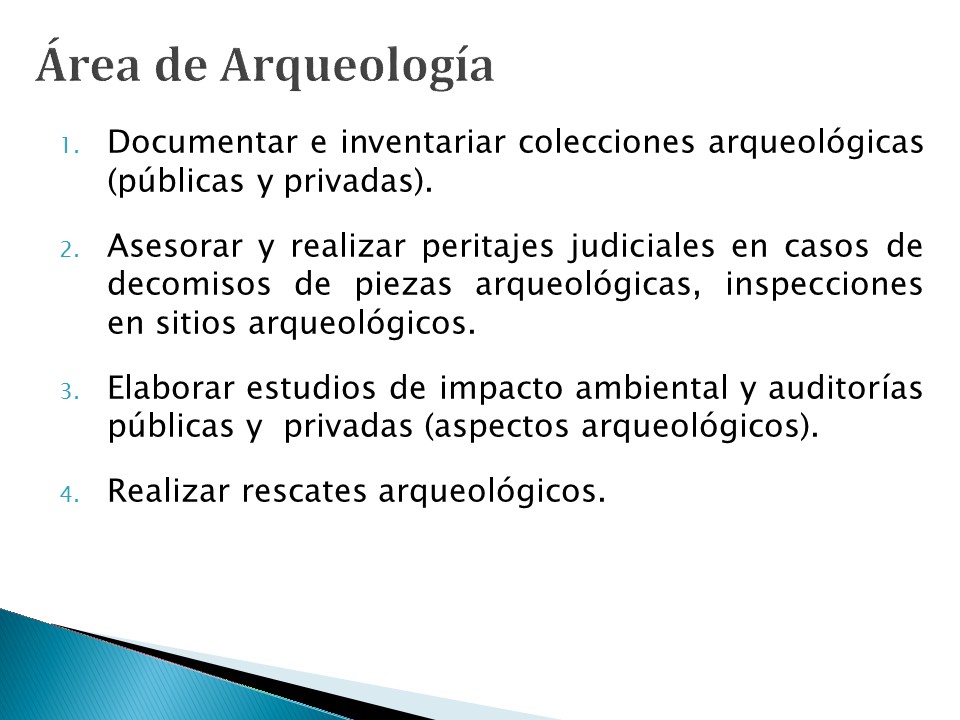 Área de Arqueología

1. Documentar e inventariar colecciones arqueológicas (públicas y privadas).

2. Asesorar y realizar peritajes judiciales en casos de decomisos de piezas arqueológicas, inspecciones en sitios arqueológicos.

3. Elaborar estudios de impacto ambiental y auditorías públicas y privadas (aspectos arqueológicos).

4. Realizar rescates arqueológicos.